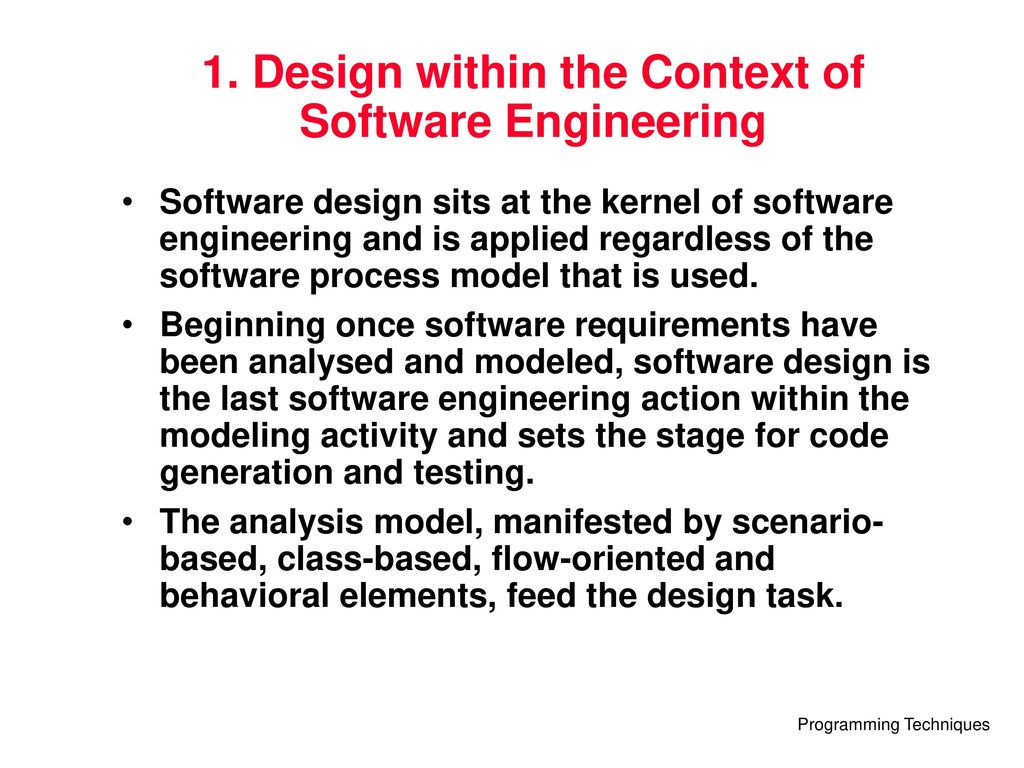 1. Design within the Context of Software Engineering

• Software design sits at the kernel of software engineering and is applied regardless of the software process model that is used.

• Beginning once software requirements have been analysed and modeled, software design is the last software engineering action within the modeling activity and sets the stage for code generation and testing.

• The analysis model, manifested by scenario-based, class-based, flow-oriented and behavioral elements, feed the design task.

Programming Techniques